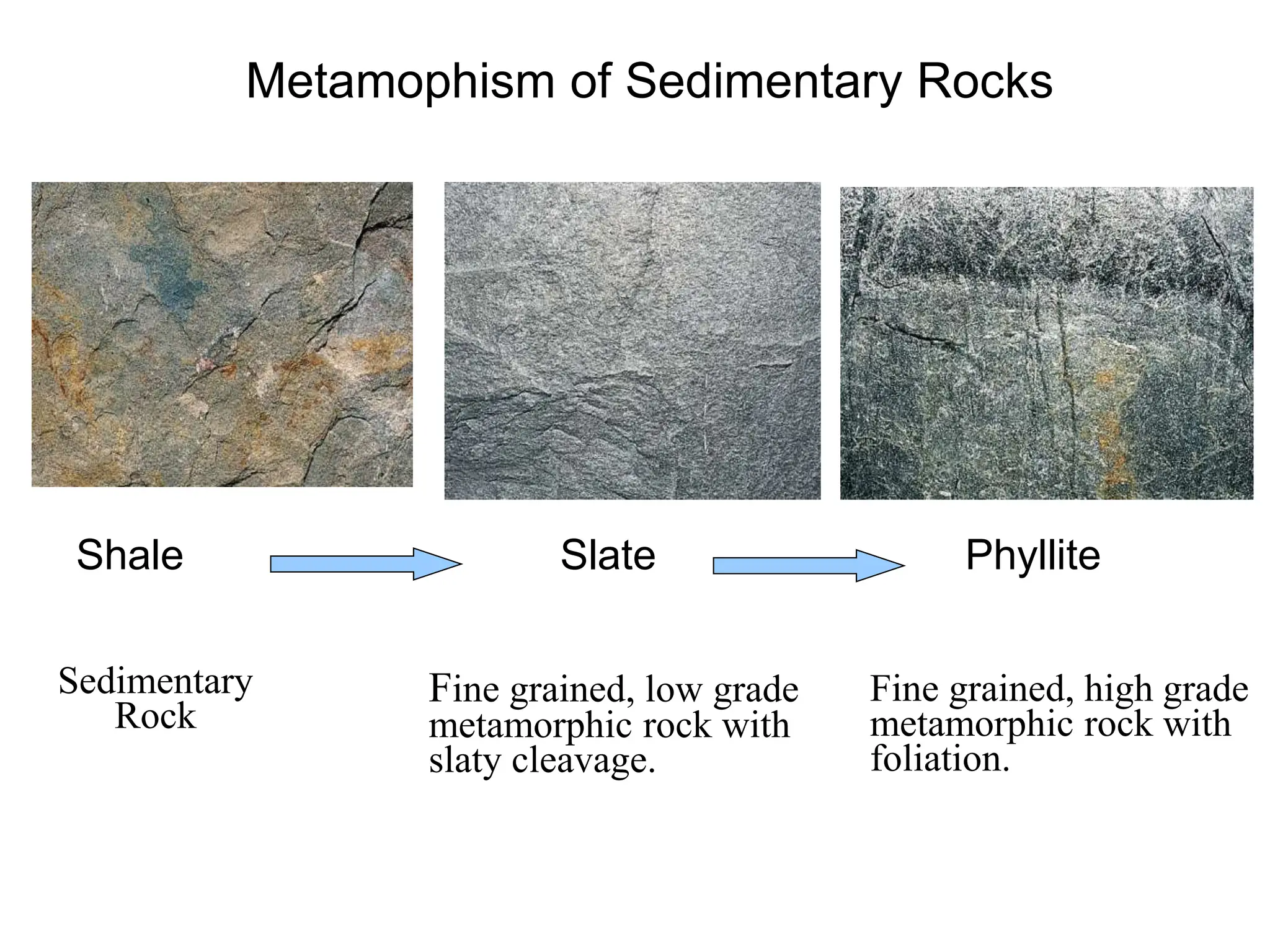 Metamophism of Sedimentary Rocks

Shale

Slate

Phyllite

Sedimentary Rock

Fine grained, low grade metamorphic rock with slaty cleavage.

Fine grained, high grade metamorphic rock with foliation.